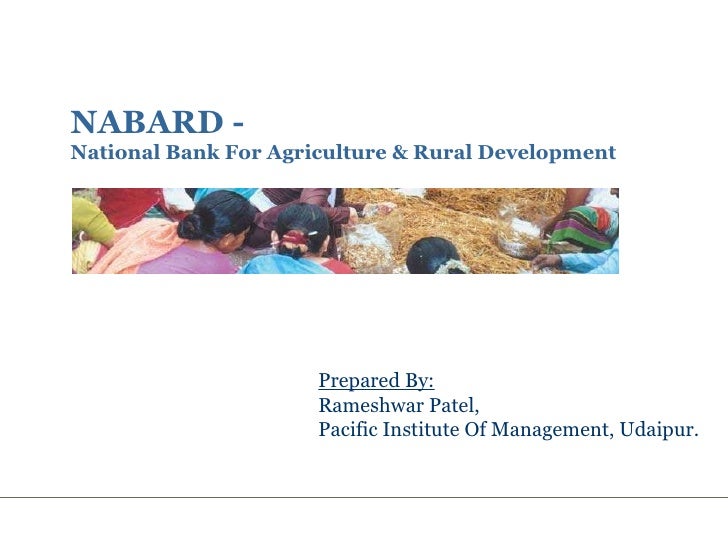 NABARD -
National Bank For Agriculture & Rural Development

Prepared By:
Rameshwar Patel,
Pacific Institute Of Management, Udaipur.